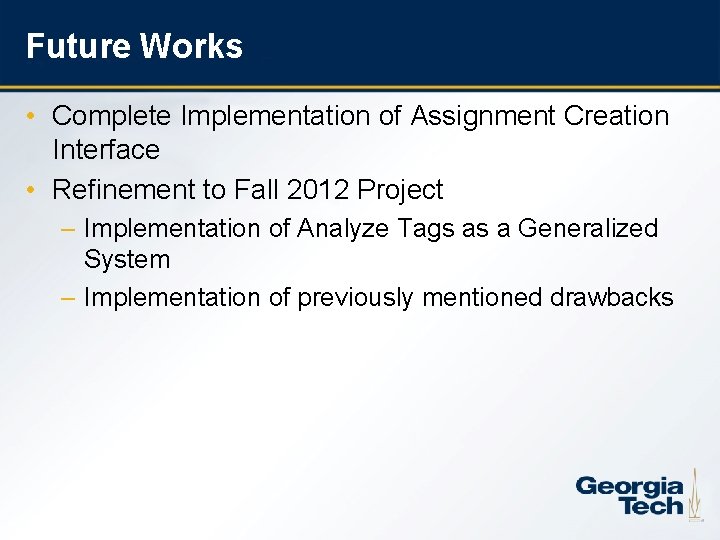 Future Works

• Complete Implementation of Assignment Creation Interface
• Refinement to Fall 2012 Project
– Implementation of Analyze Tags as a Generalized System
– Implementation of previously mentioned drawbacks

Georgia Tech